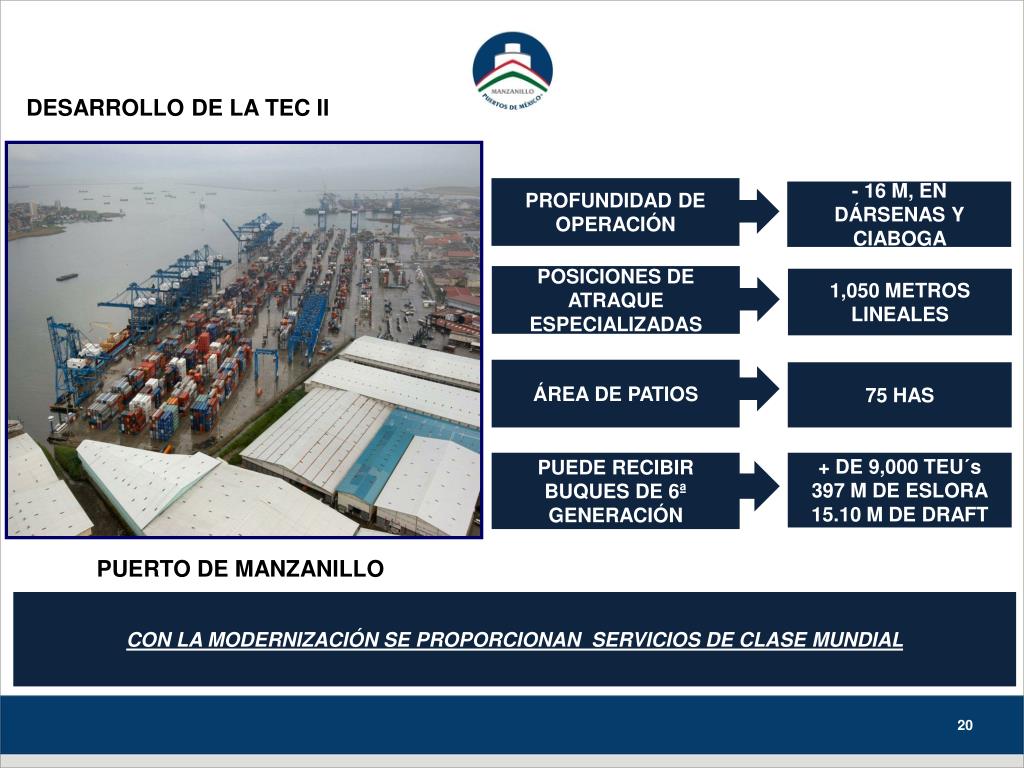 MANZANILLO
PUERTOS DE MÉXICO

DESARROLLO DE LA TEC II

PROFUNDIDAD DE OPERACIÓN

- 16 M, EN DÁRSENAS Y CIABOGA

POSICIONES DE ATRAQUE ESPECIALIZADAS

1,050 METROS LINEALES

ÁREA DE PATIOS

75 HAS

PUEDE RECIBIR BUQUES DE 6ª GENERACIÓN

+ DE 9,000 TEU´s
397 M DE ESLORA
15.10 M DE DRAFT

PUERTO DE MANZANILLO

CON LA MODERNIZACIÓN SE PROPORCIONAN SERVICIOS DE CLASE MUNDIAL

20